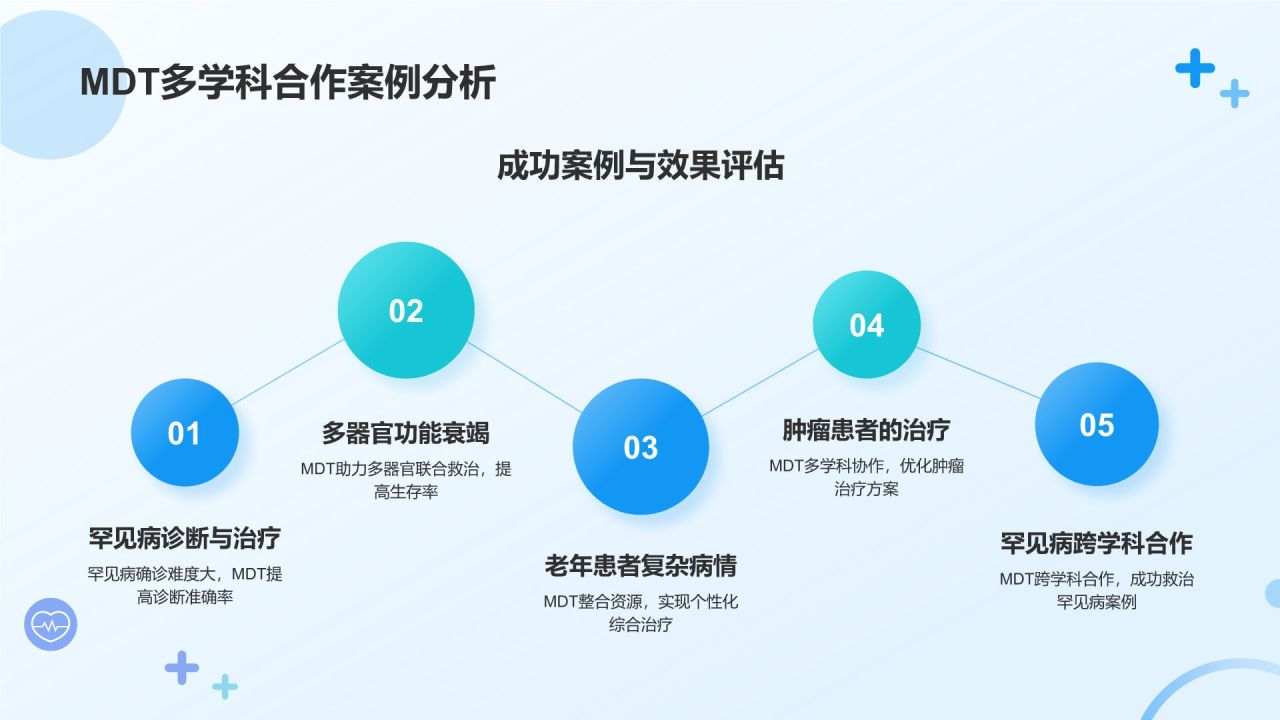 MDT多学科合作案例分析

成功案例与效果评估

01

罕见病诊断与治疗

罕见病确诊难度大，MDT提高诊断准确率

02

多器官功能衰竭

MDT助力多器官联合救治，提高生存率

03

老年患者复杂病情

MDT整合资源，实现个性化综合治疗

04

肿瘤患者的治疗

MDT多学科协作，优化肿瘤治疗方案

05

罕见病跨学科合作

MDT跨学科合作，成功救治罕见病案例